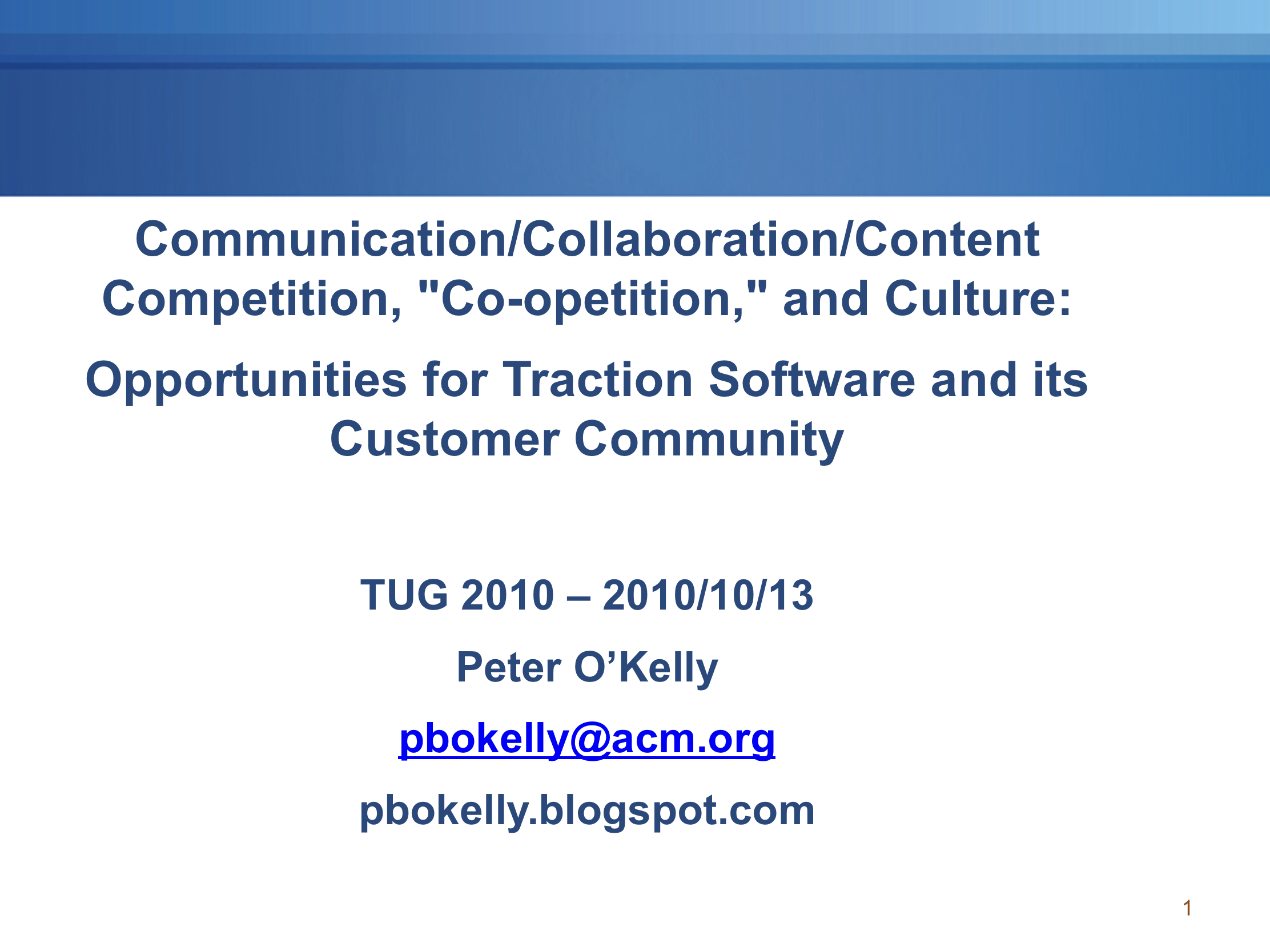 Communication/Collaboration/Content Competition, "Co-opetition," and Culture:

Opportunities for Traction Software and its Customer Community

TUG 2010 – 2010/10/13

Peter O’Kelly

pbokelly@acm.org

pbokelly.blogspot.com

1